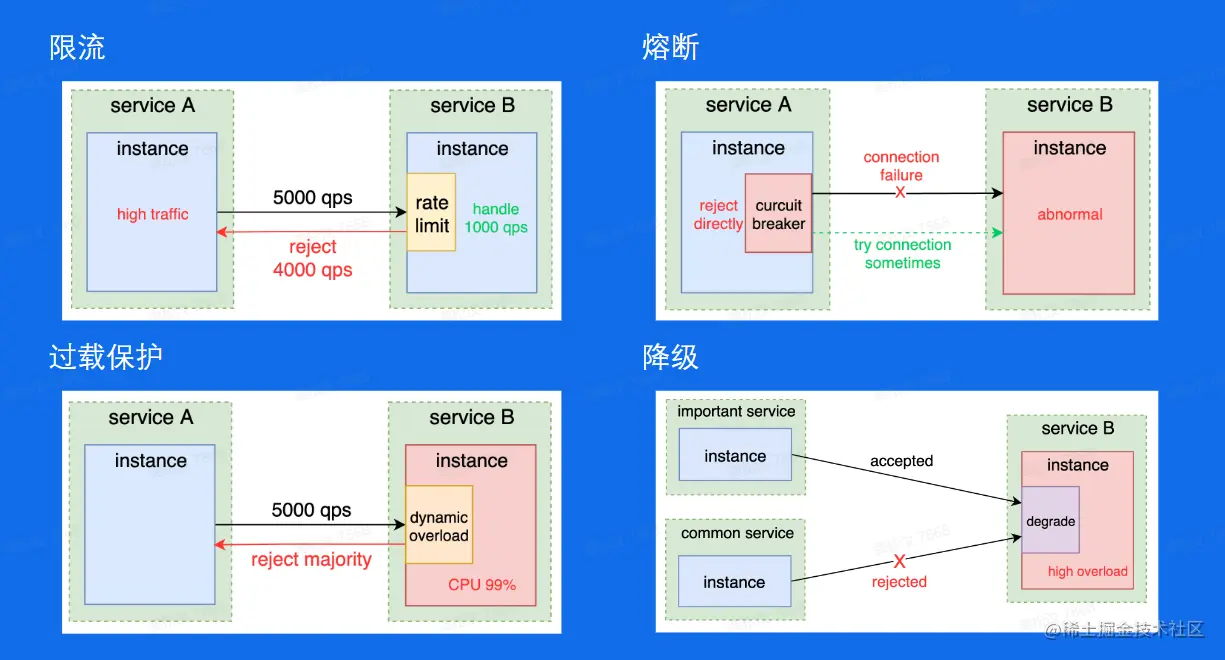 限流

service A

instance

high traffic

5000 qps

reject
4000 qps

service B

instance

rate
limit

handle
1000 qps

熔断

service A

instance

reject
directly

curcuit
breaker

connection
failure
X

try connection
sometimes

service B

instance

abnormal

过载保护

service A

instance

5000 qps

reject majority

service B

instance

dynamic
overload

CPU 99%

降级

important service

instance

accepted

common service

instance

X
rejected

service B

instance

degrade

high overload

@稀土掘金技术社区